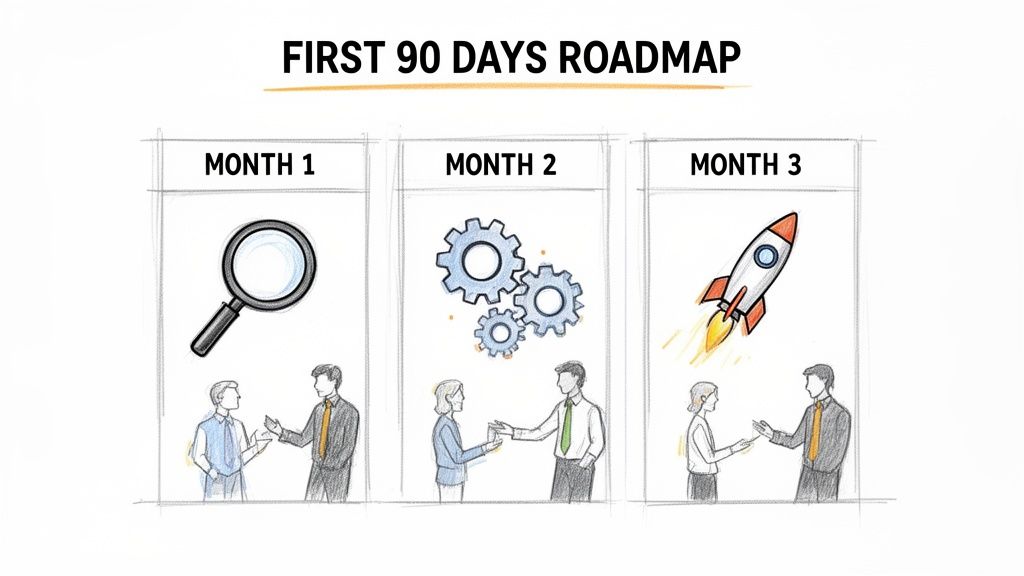 FIRST 90 DAYS ROADMAP

MONTH 1

MONTH 2

MONTH 3